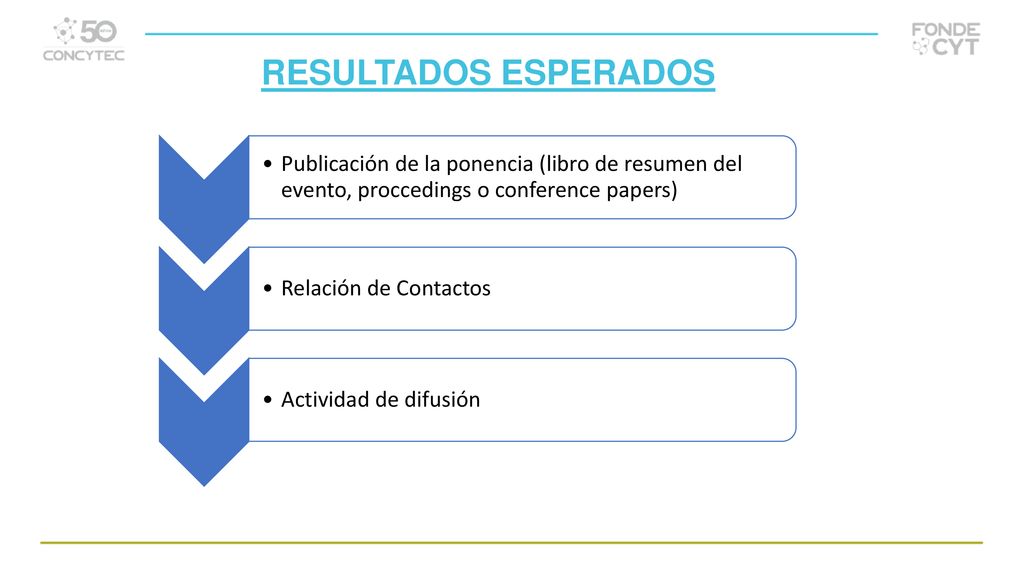 50 CONCYTEC

FONDE CYT

RESULTADOS ESPERADOS

• Publicación de la ponencia (libro de resumen del evento, proccedings o conference papers)

• Relación de Contactos

• Actividad de difusión